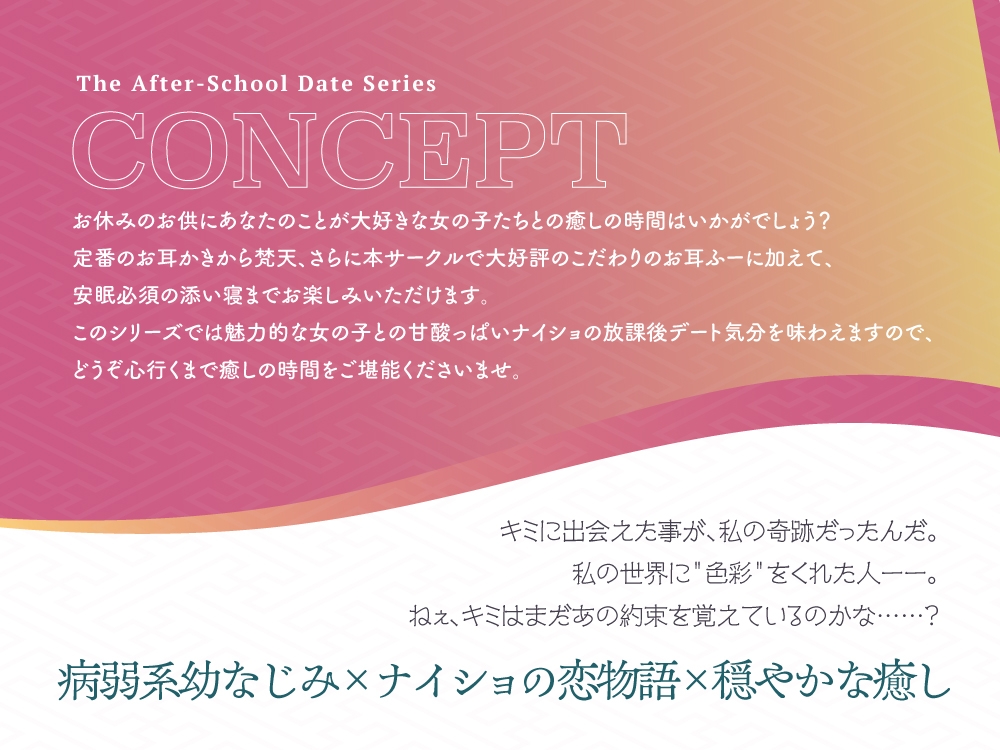 The After-School Date Series
CONCEPT

お休みのお供にあなたのことが大好きな女の子たちとの癒しの時間はいかがでしょう？
定番のお耳かきから梵天、さらに本サークルで大好評のこだわりのお耳ふーに加えて、
安眠必須の添い寝までお楽しみいただけます。
このシリーズでは魅力的な女の子との甘酸っぱいナイショの放課後デート気分を味わえますので、
どうぞ心行くまで癒しの時間をご堪能くださいませ。

キミに出会えた事が、私の奇跡だったんだ。
私の世界に"色彩"をくれた人ーー。
ねぇ、キミはまだあの約束を覚えているのかな……？

病弱系幼なじみ×ナイショの恋物語×穏やかな癒し